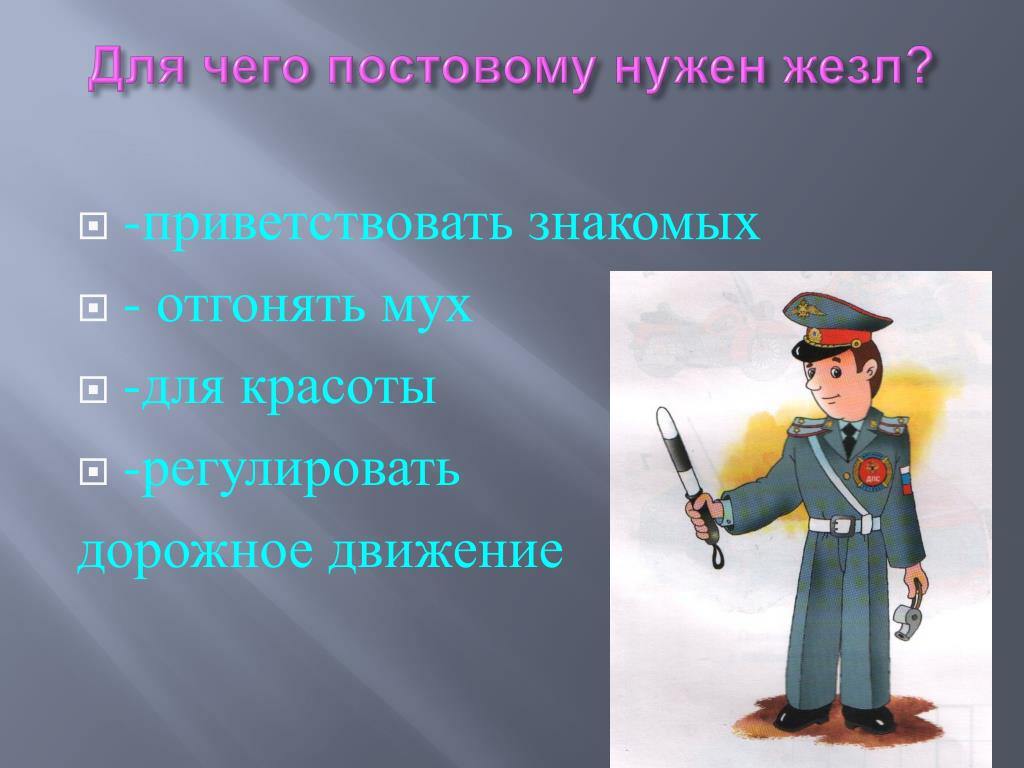 Для чего постовому нужен жезл?

-приветствовать знакомых

- отгонять мух

-для красоты

-регулировать дорожное движение

ДПС